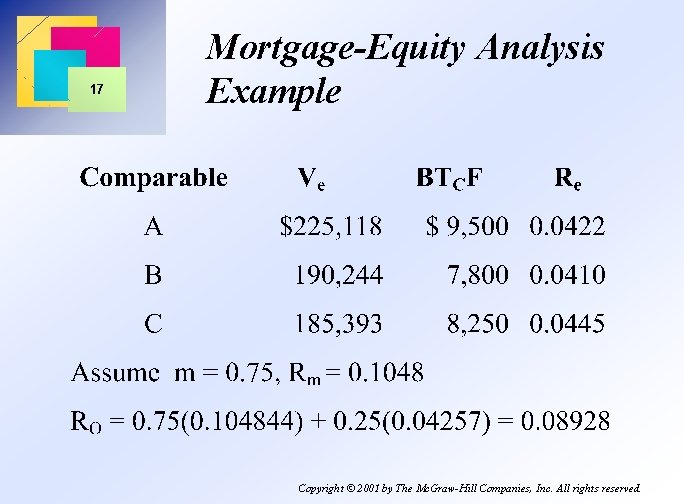 17

Mortgage-Equity Analysis Example

| Comparable | $V_e$ | $BT_CF$ | $R_e$ |
|---|---|---|---|
| A | \$225,118 | \$ 9,500 | 0.0422 |
| B | 190,244 | 7,800 | 0.0410 |
| C | 185,393 | 8,250 | 0.0445 |

Assume $m = 0.75$, $R_m = 0.1048$

$R_O = 0.75(0.104844) + 0.25(0.04257) = 0.08928$

Copyright © 2001 by The McGraw-Hill Companies, Inc. All rights reserved.